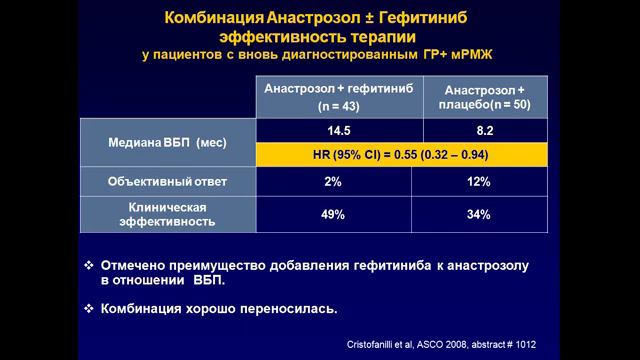 Комбинация Анастрозол ± Гефитиниб эффективность терапии
у пациентов с вновь диагностированным ГР+ мРМЖ

| | Анастрозол + гефитиниб (n = 43) | Анастрозол + плацебо(n = 50) |
|---|---|---|
| Медиана ВБП (мес) | 14.5 | 8.2 |
| | HR (95% CI) = 0.55 (0.32 – 0.94) | |
| Объективный ответ | 2% | 12% |
| Клиническая эффективность | 49% | 34% |

❖ Отмечено преимущество добавления гефитиниба к анастрозолу в отношении ВБП.

❖ Комбинация хорошо переносилась.

Cristofanilli et al, ASCO 2008, abstract # 1012